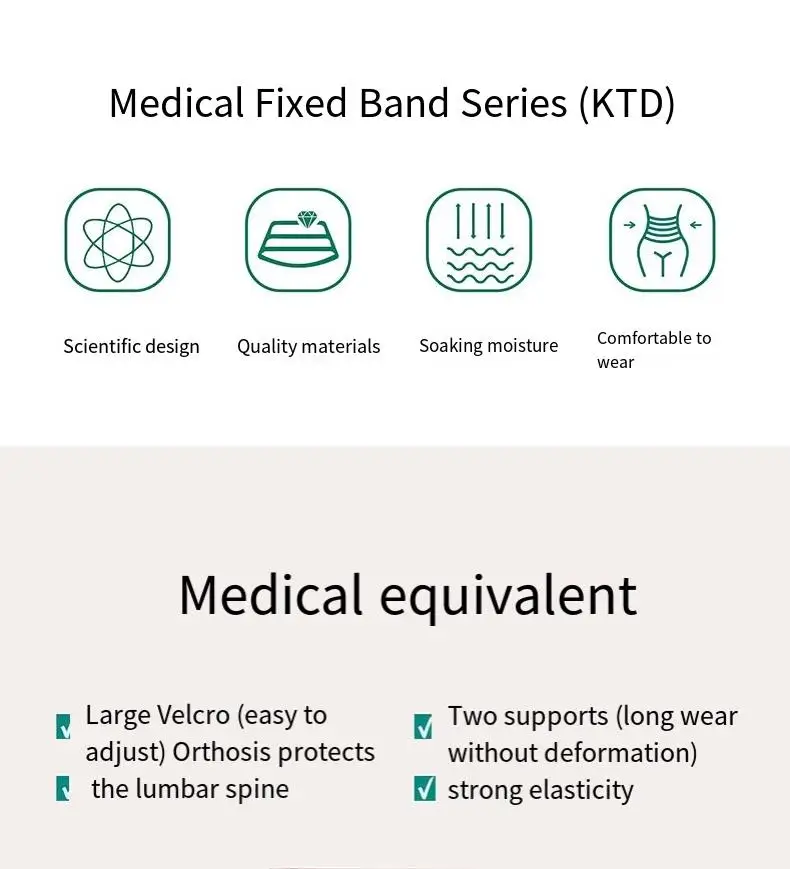 Medical Fixed Band Series (KTD)

Scientific design

Quality materials

Soaking moisture

Comfortable to wear

Medical equivalent

Large Velcro (easy to adjust) Orthosis protects

the lumbar spine

Two supports (long wear without deformation)

strong elasticity